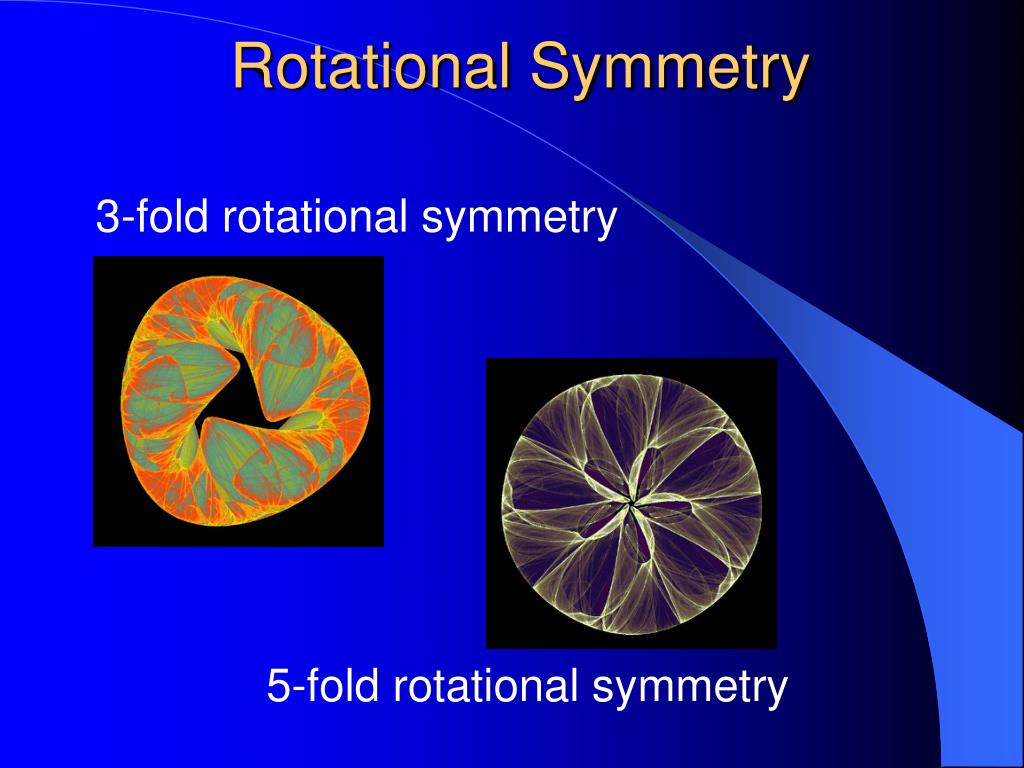 Rotational Symmetry

3-fold rotational symmetry

5-fold rotational symmetry